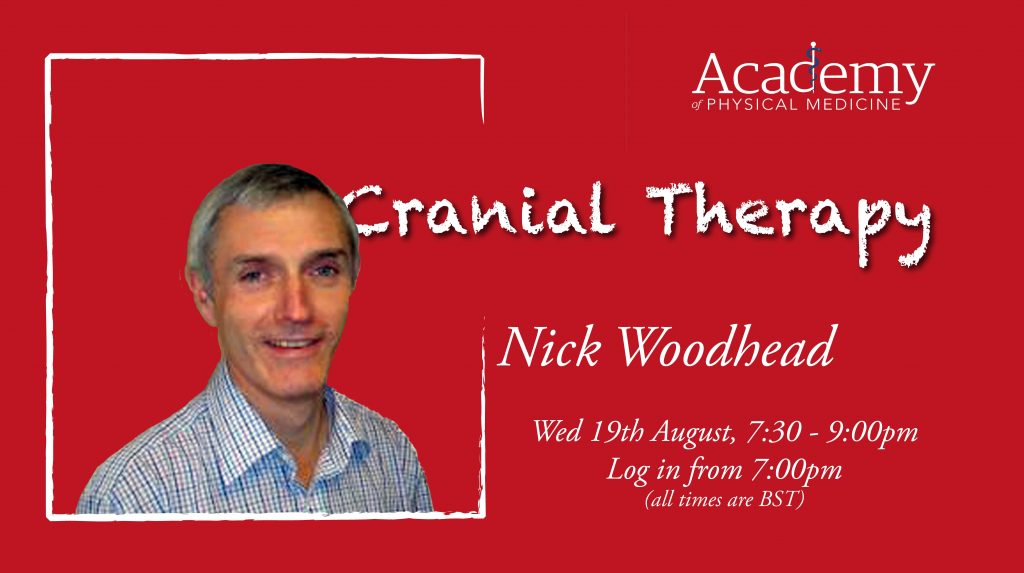 Academy
of PHYSICAL MEDICINE

Cranial Therapy

Nick Woodhead

Wed 19th August, 7:30 - 9:00pm
Log in from 7:00pm
(all times are BST)